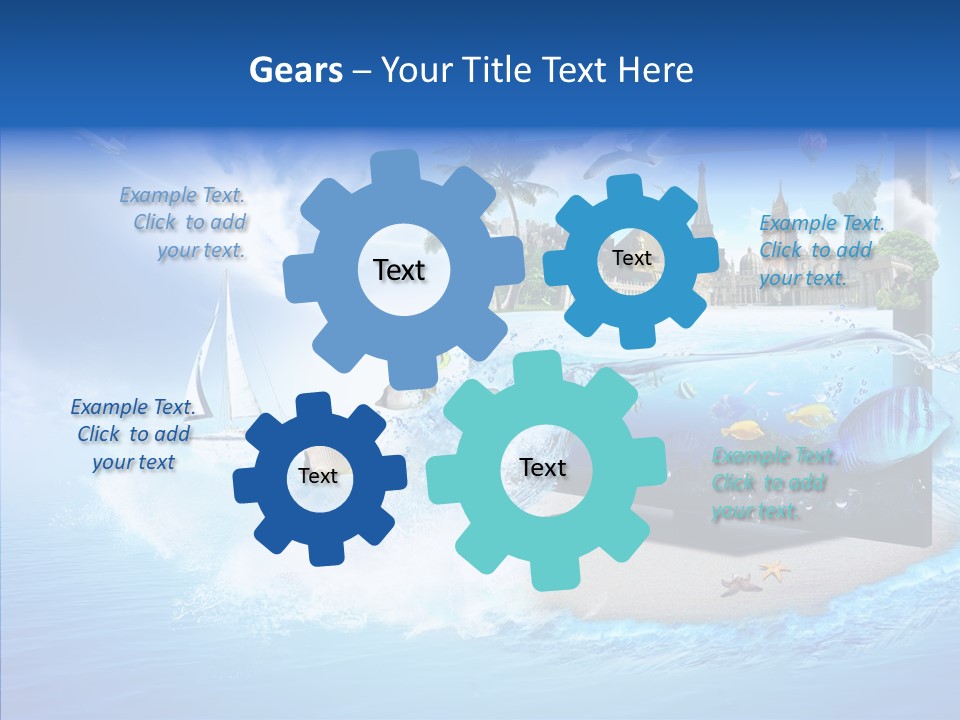 Gears – Your Title Text Here

Example Text. Click to add your text.

Text

Text

Example Text. Click to add your text.

Example Text. Click to add your text

Text

Text

Example Text. Click to add your text.